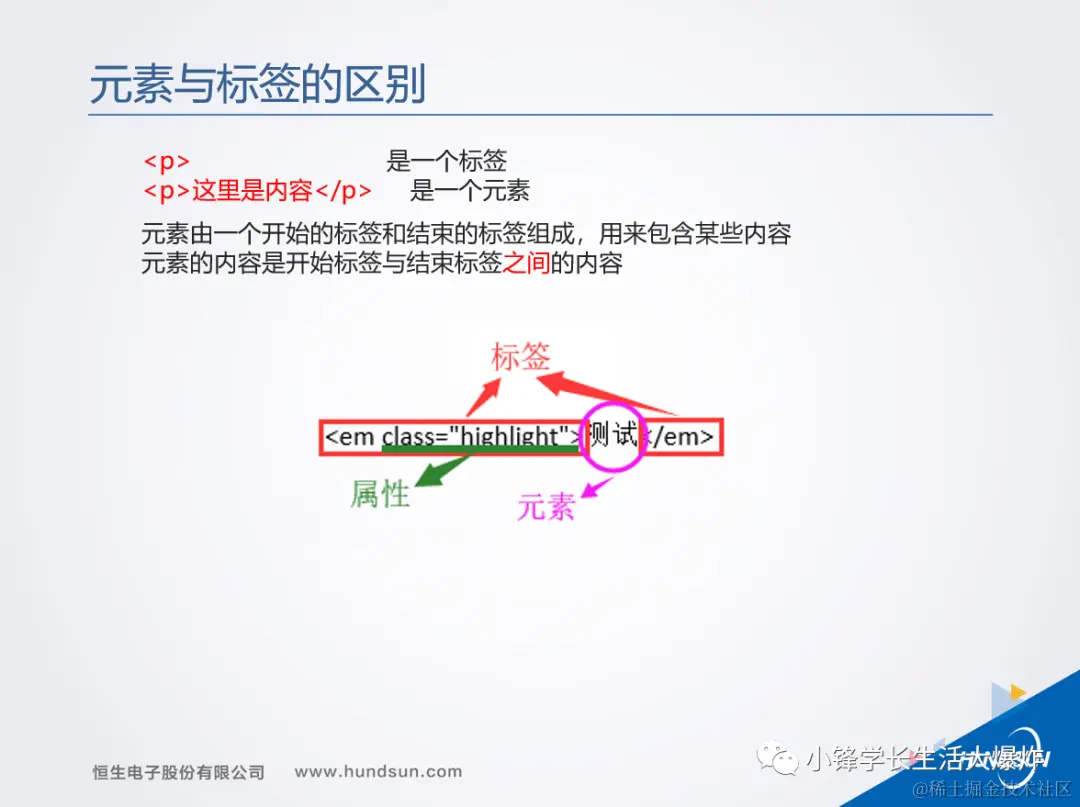 元素与标签的区别

<p> 是一个标签
<p>这里是内容</p> 是一个元素

元素由一个开始的标签和结束的标签组成，用来包含某些内容
元素的内容是开始标签与结束标签之间的内容

标签

<em class="highlight">测试</em>

属性

元素

恒生电子股份有限公司 www.hundsun.com

小锋学长生活大爆炸

@稀土掘金技术社区